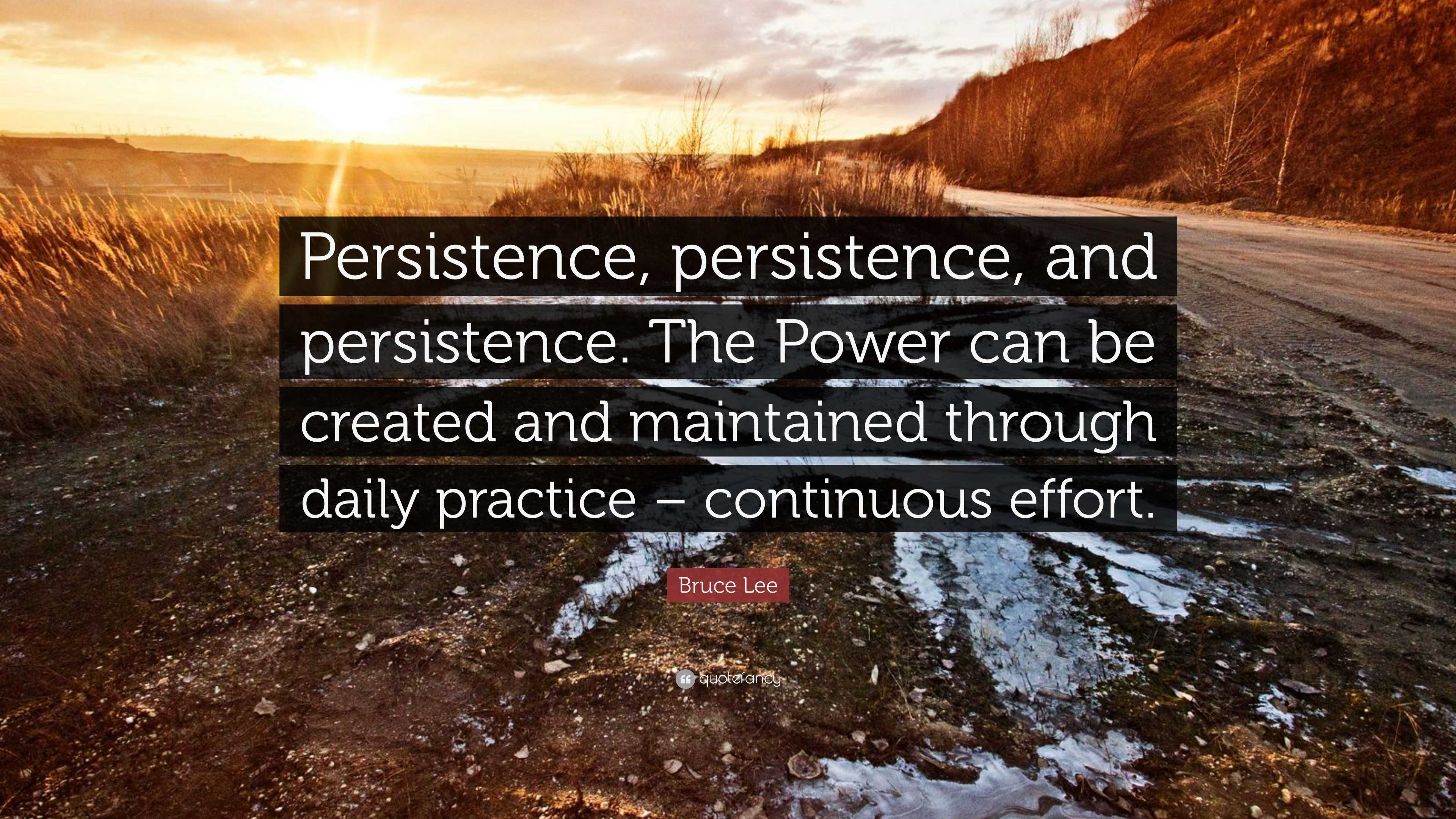 Persistence, persistence, and persistence. The Power can be created and maintained through daily practice – continuous effort.

Bruce Lee

quotefancy